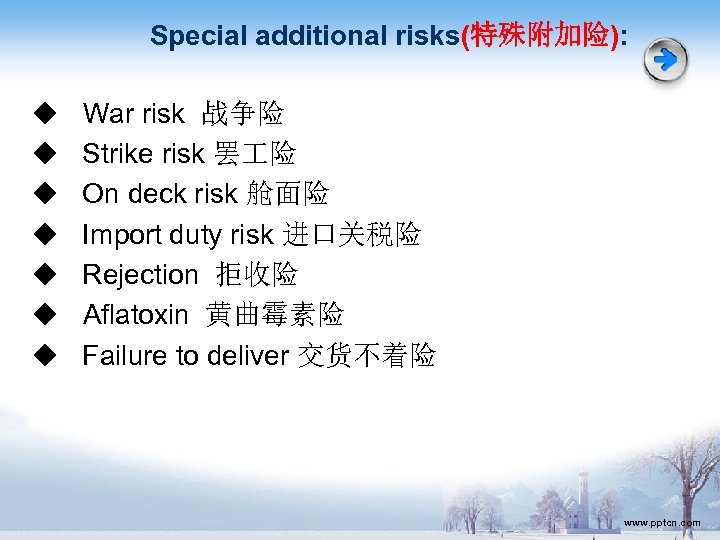 Special additional risks(特殊附加险):

◆ War risk 战争险
◆ Strike risk 罢工险
◆ On deck risk 舱面险
◆ Import duty risk 进口关税险
◆ Rejection 拒收险
◆ Aflatoxin 黄曲霉素险
◆ Failure to deliver 交货不着险

www.pptcn.com